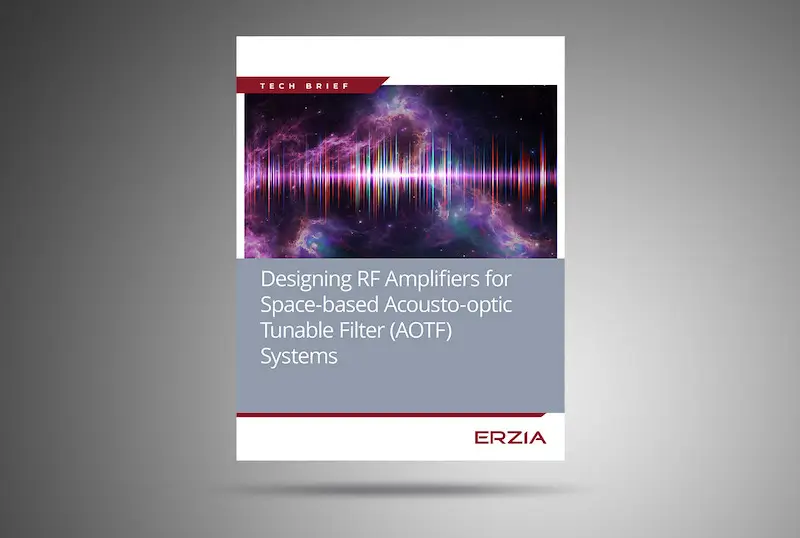 TECH BRIEF

Designing RF Amplifiers for Space-based Acousto-optic Tunable Filter (AOTF) Systems

ERZIA